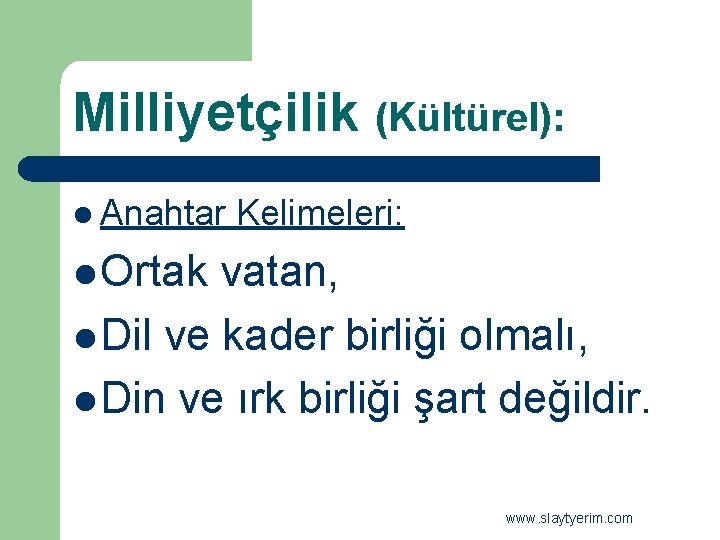 Milliyetçilik (Kültürel):

Anahtar Kelimeleri:

Ortak vatan,

Dil ve kader birliği olmalı,

Din ve ırk birliği şart değildir.

www.slaytyerim.com